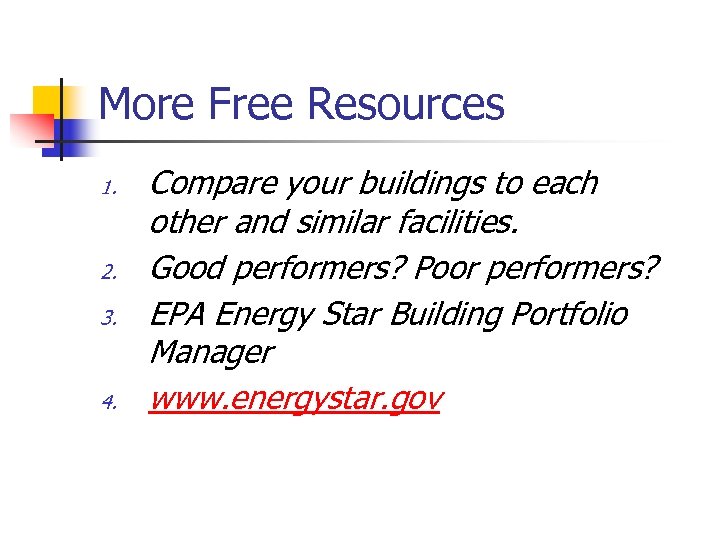 More Free Resources

1. Compare your buildings to each other and similar facilities.
2. Good performers? Poor performers?
3. EPA Energy Star Building Portfolio Manager
4. www.energystar.gov